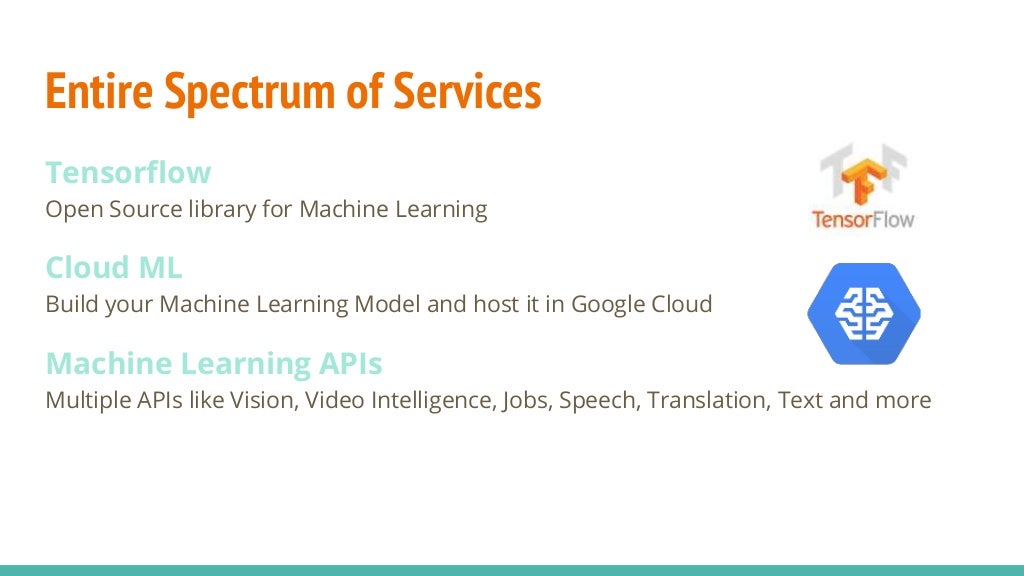 Entire Spectrum of Services

Tensorflow
Open Source library for Machine Learning

TensorFlow

Cloud ML
Build your Machine Learning Model and host it in Google Cloud

Machine Learning APIs
Multiple APIs like Vision, Video Intelligence, Jobs, Speech, Translation, Text and more